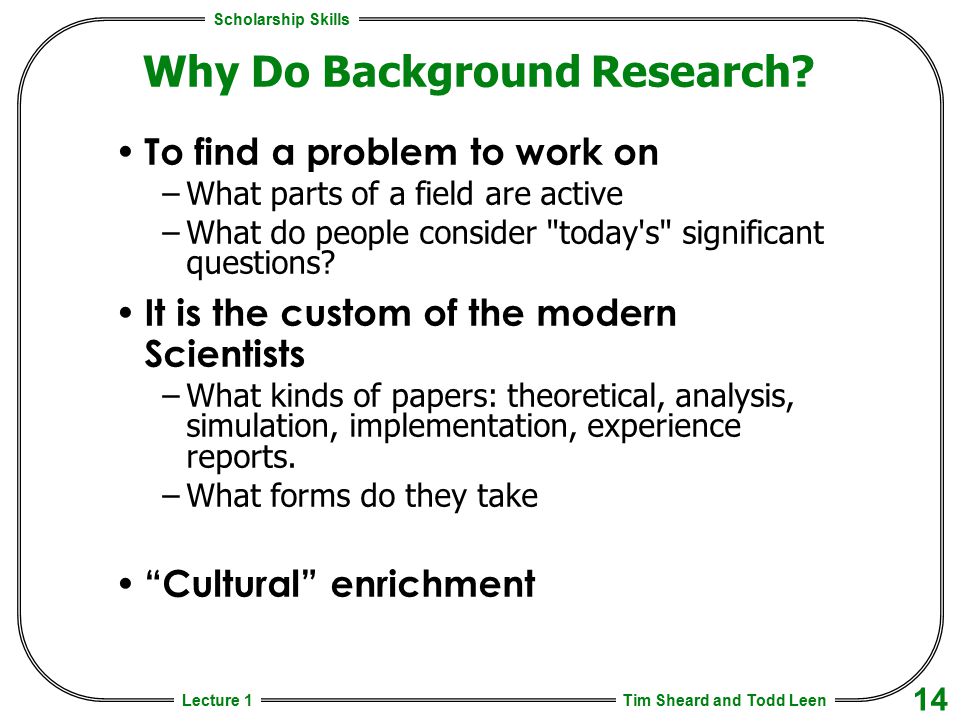 Scholarship Skills

Why Do Background Research?

• To find a problem to work on
– What parts of a field are active
– What do people consider "today's" significant questions?

• It is the custom of the modern Scientists
– What kinds of papers: theoretical, analysis, simulation, implementation, experience reports.
– What forms do they take

• “Cultural” enrichment

Lecture 1

Tim Sheard and Todd Leen

14